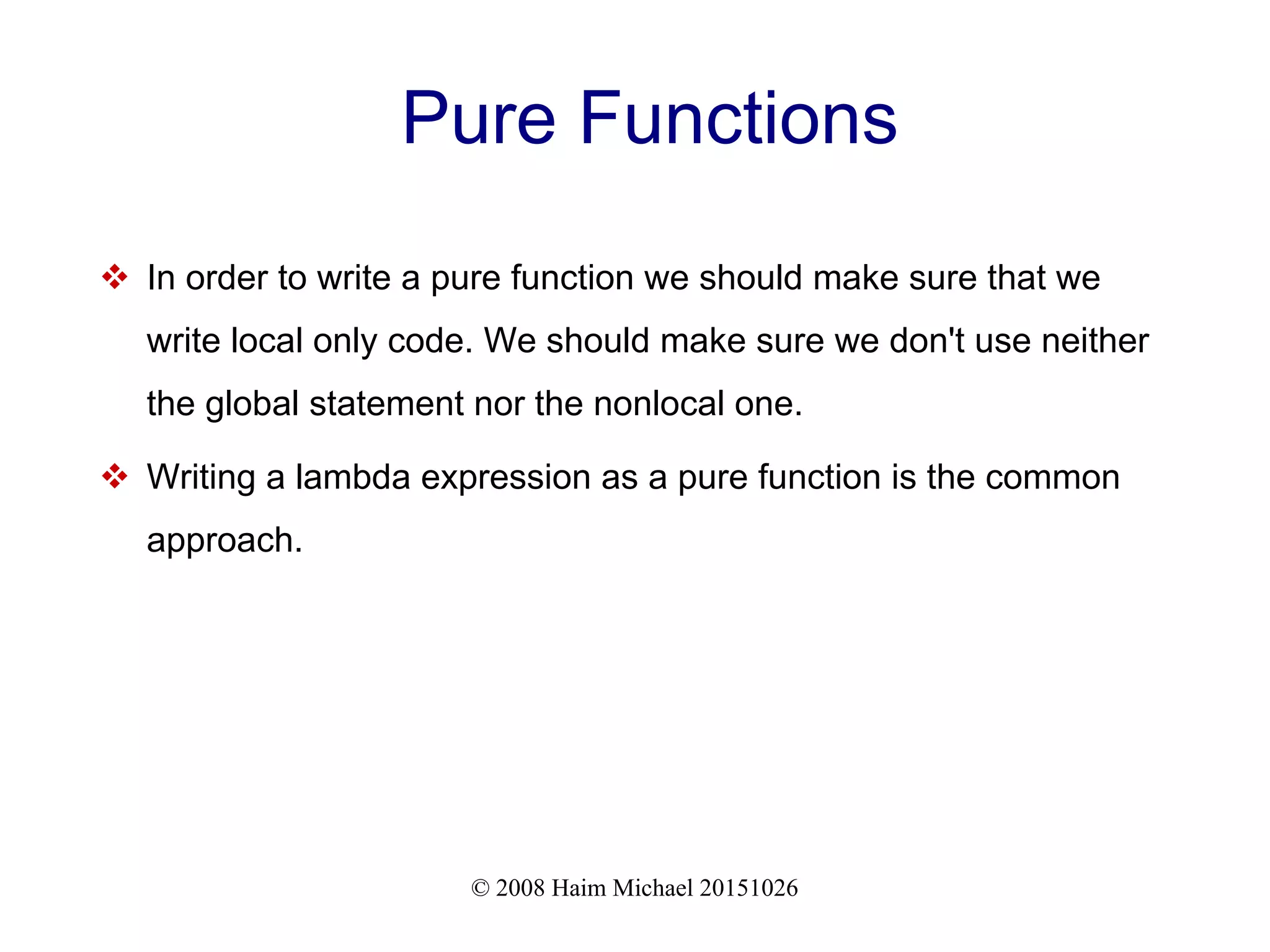 Pure Functions

❖ In order to write a pure function we should make sure that we write local only code. We should make sure we don't use neither the global statement nor the nonlocal one.

❖ Writing a lambda expression as a pure function is the common approach.

© 2008 Haim Michael 20151026